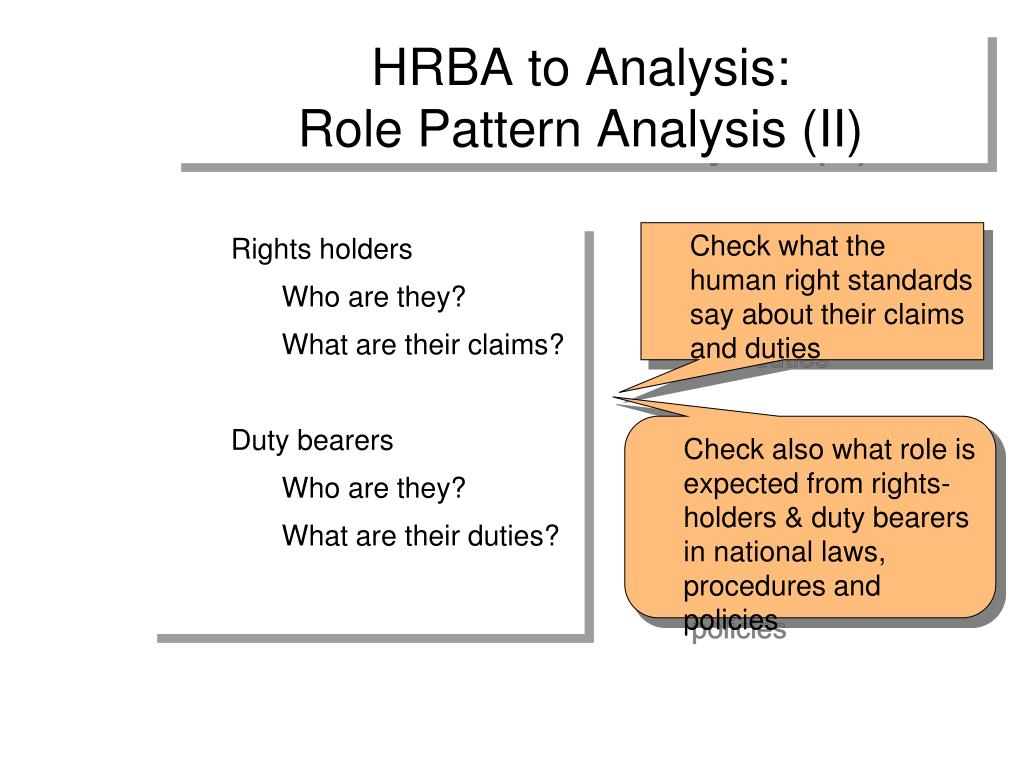 HRBA to Analysis:
Role Pattern Analysis (II)

Rights holders

Who are they?

What are their claims?

Duty bearers

Who are they?

What are their duties?

Check what the human right standards say about their claims and duties

Check also what role is expected from rights-holders & duty bearers in national laws, procedures and policies